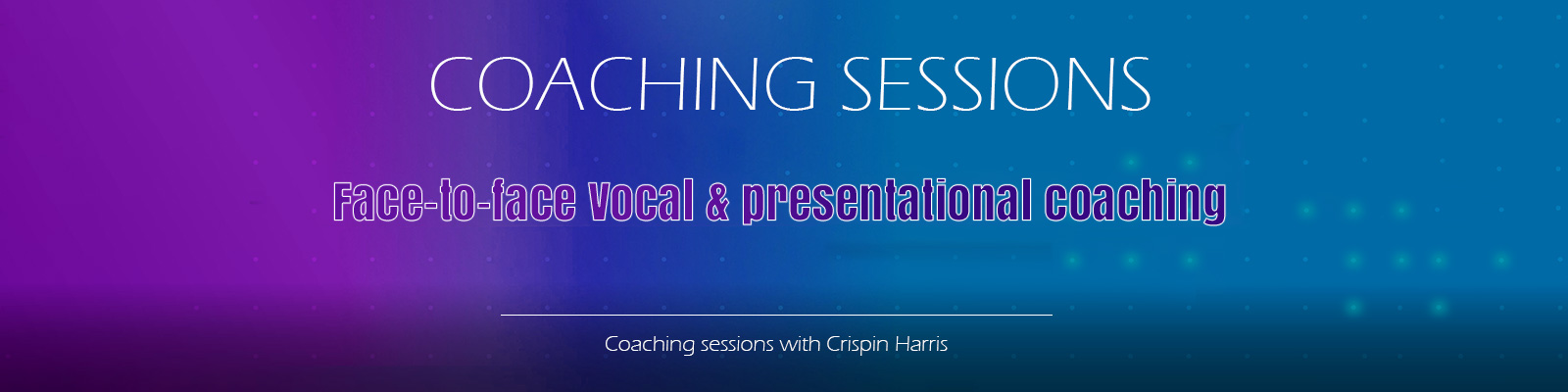 COACHING SESSIONS

Face-to-face Vocal & presentational coaching

Coaching sessions with Crispin Harris